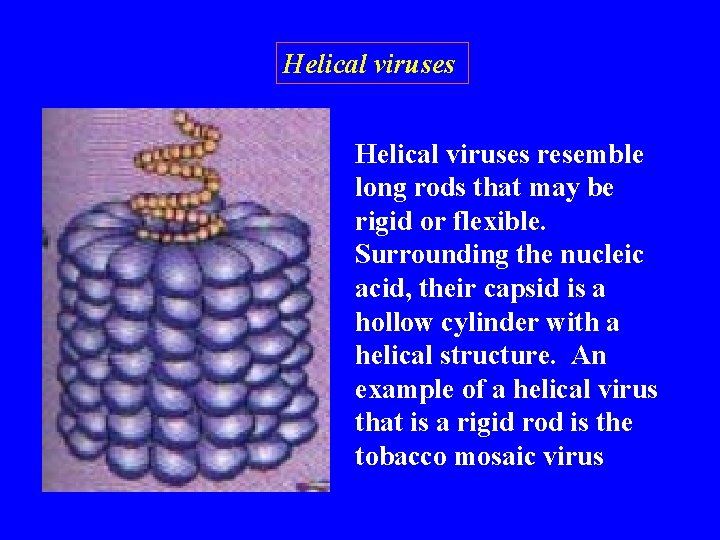 Helical viruses

Helical viruses resemble long rods that may be rigid or flexible. Surrounding the nucleic acid, their capsid is a hollow cylinder with a helical structure.  An example of a helical virus that is a rigid rod is the tobacco mosaic virus